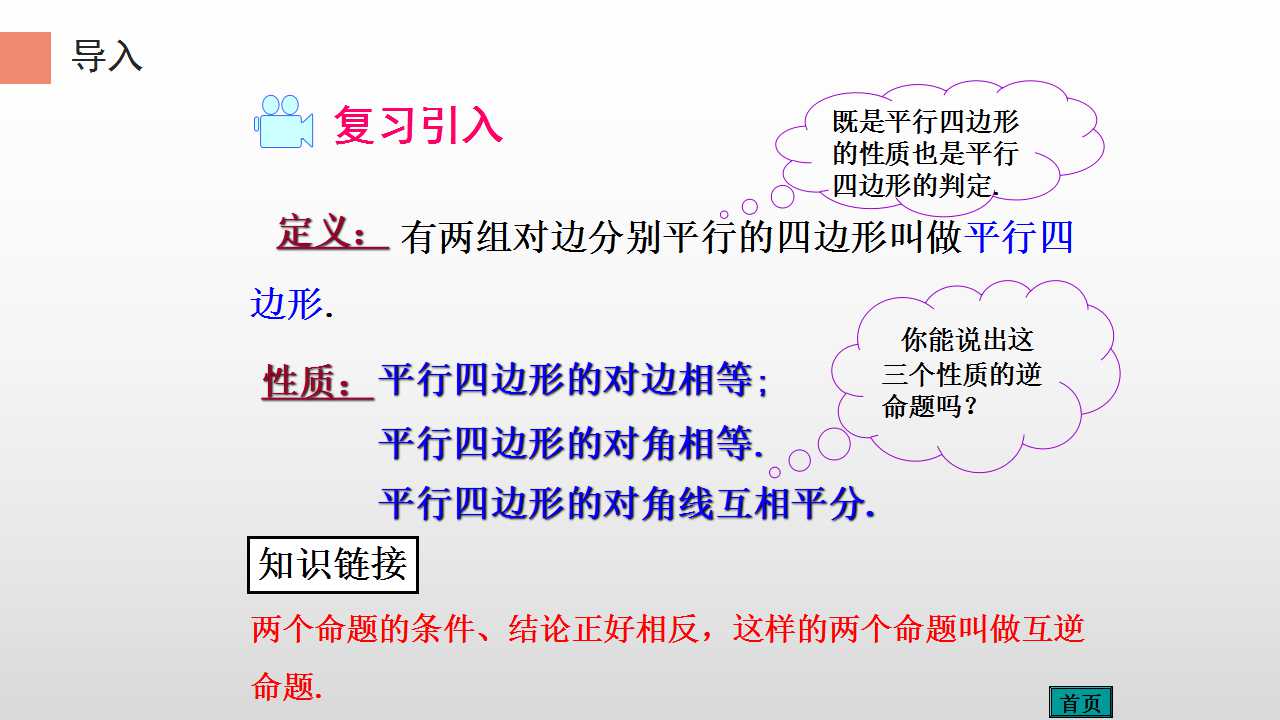 导入

复习引入

既是平行四边形的性质也是平行四边形的判定.

定义：有两组对边分别平行的四边形叫做平行四边形.

你能说出这三个性质的逆命题吗？

性质：平行四边形的对边相等；
平行四边形的对角相等.
平行四边形的对角线互相平分.

知识链接

两个命题的条件、结论正好相反，这样的两个命题叫做互逆命题.

首页